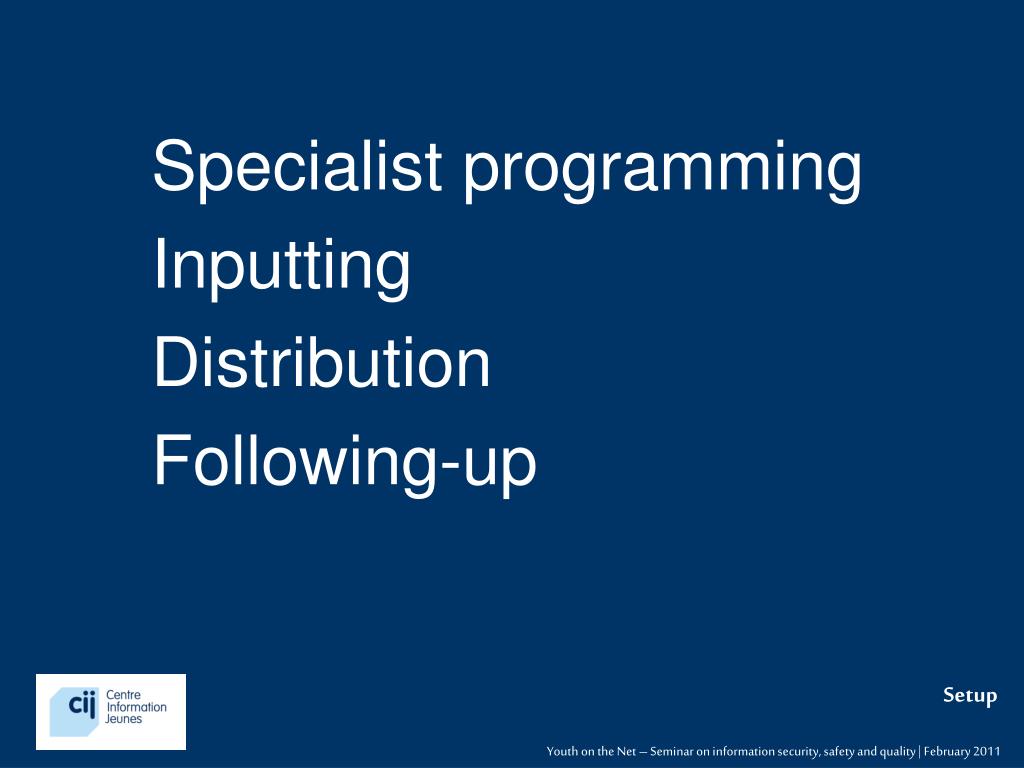 Specialist programming

Inputting

Distribution

Following-up

cij Centre Information Jeunes

Setup

Youth on the Net – Seminar on information security, safety and quality | February 2011